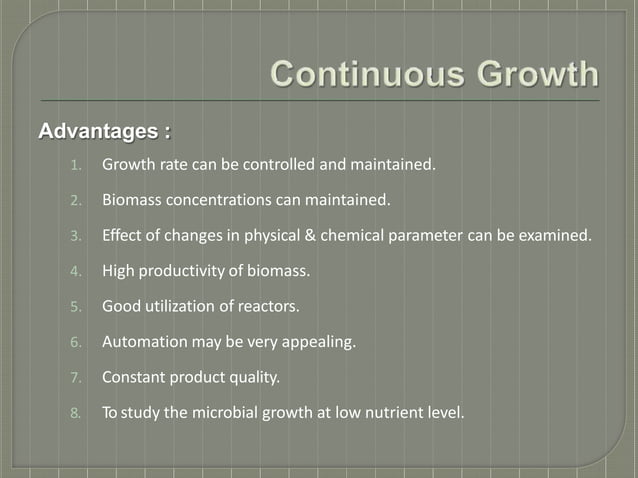 Continuous Growth

Advantages :

1. Growth rate can be controlled and maintained.
2. Biomass concentrations can maintained.
3. Effect of changes in physical & chemical parameter can be examined.
4. High productivity of biomass.
5. Good utilization of reactors.
6. Automation may be very appealing.
7. Constant product quality.
8. To study the microbial growth at low nutrient level.